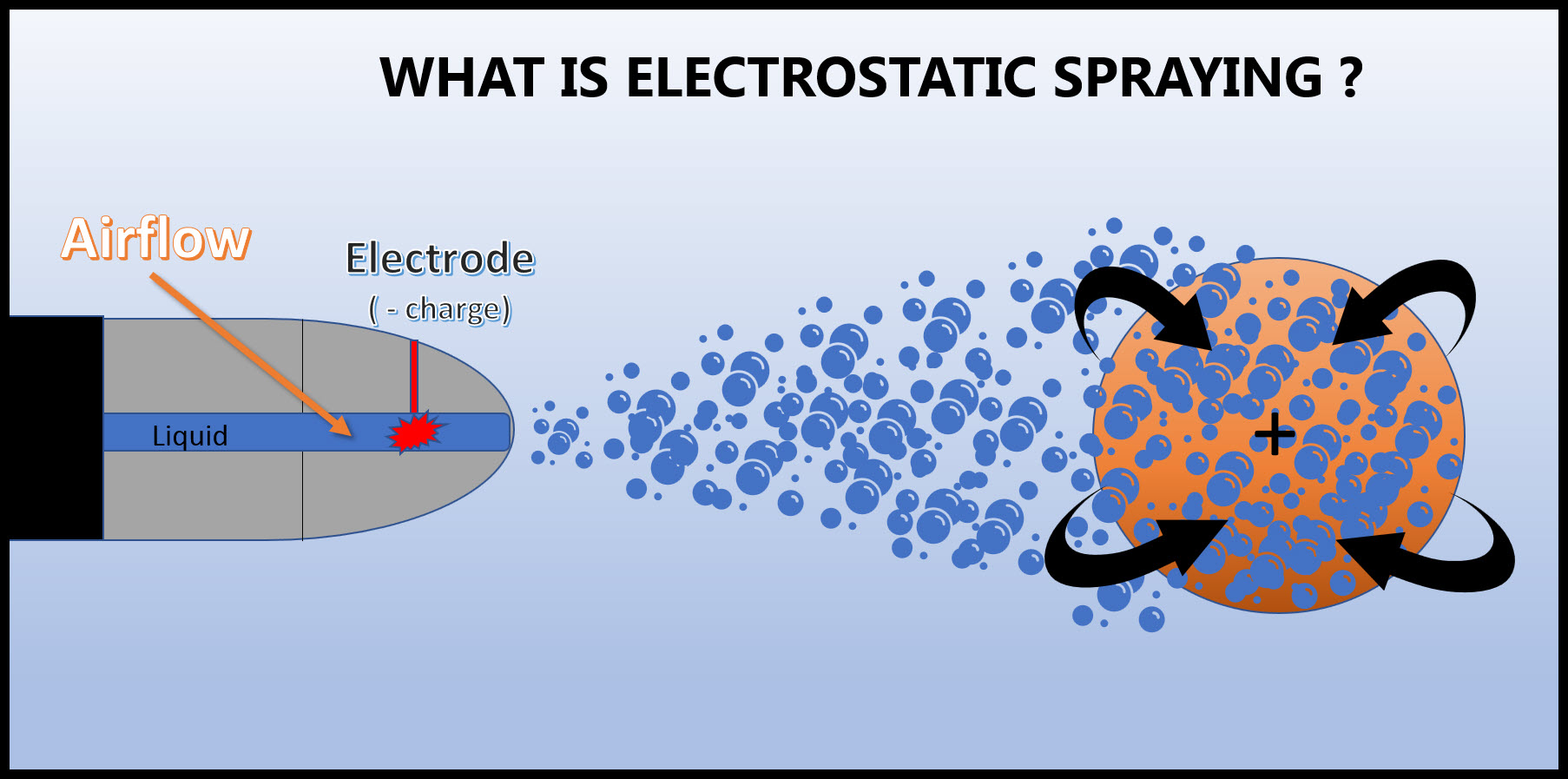 WHAT IS ELECTROSTATIC SPRAYING ?

Airflow

Electrode
( - charge)

Liquid

+